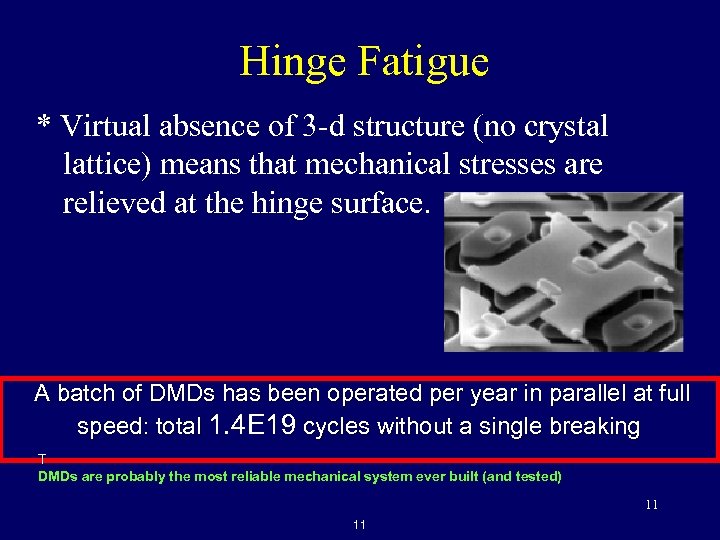 Hinge Fatigue

* Virtual absence of 3-d structure (no crystal lattice) means that mechanical stresses are relieved at the hinge surface.

A batch of DMDs has been operated per year in parallel at full speed: total 1.4E19 cycles without a single breaking

T

DMDs are probably the most reliable mechanical system ever built (and tested)

11

11